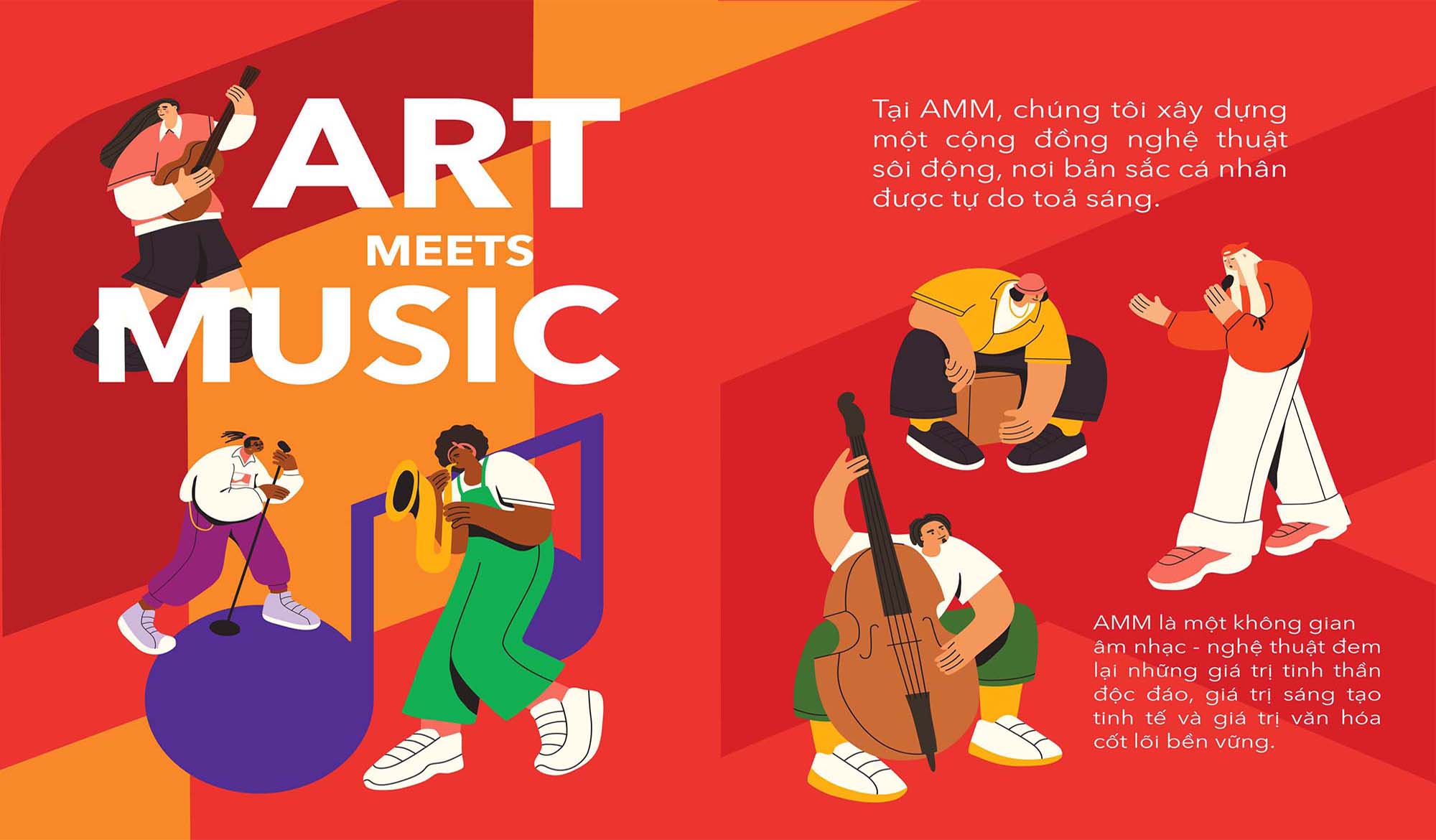 ART
MEETS
MUSIC

Tại AMM, chúng tôi xây dựng một cộng đồng nghệ thuật sôi động, nơi bản sắc cá nhân được tự do toả sáng.

AMM là một không gian âm nhạc - nghệ thuật đem lại những giá trị tinh thần độc đáo, giá trị sáng tạo tinh tế và giá trị văn hóa cốt lõi bền vững.